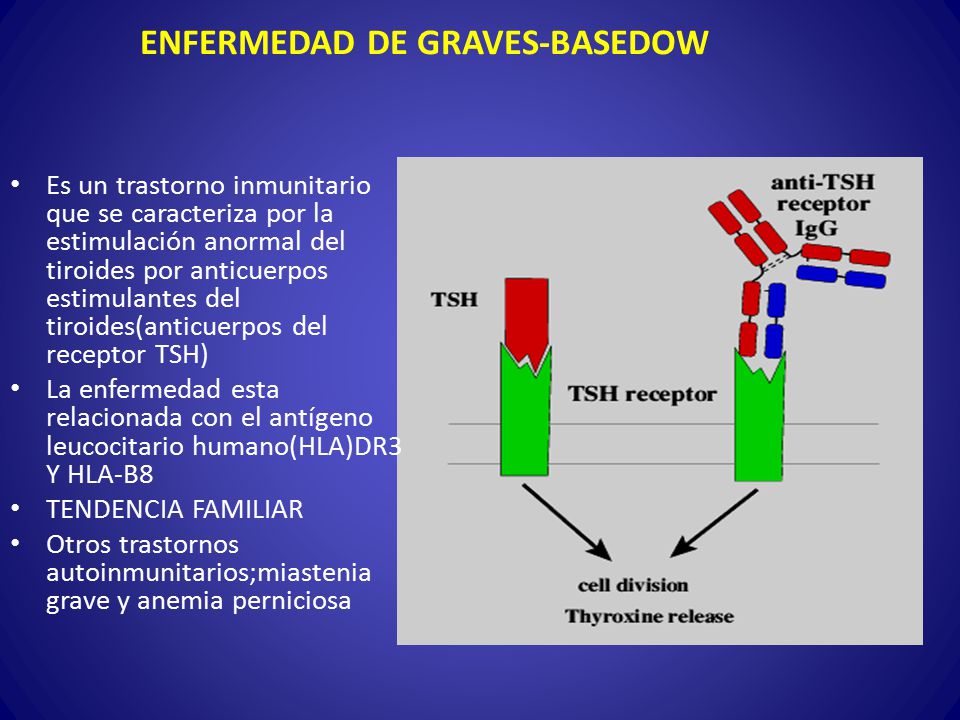 ENFERMEDAD DE GRAVES-BASEDOW

• Es un trastorno inmunitario que se caracteriza por la estimulación anormal del tiroides por anticuerpos estimulantes del tiroides(anticuerpos del receptor TSH)
• La enfermedad esta relacionada con el antígeno leucocitario humano(HLA)DR3 Y HLA-B8
• TENDENCIA FAMILIAR
• Otros trastornos autoinmunitarios;miastenia grave y anemia perniciosa

anti-TSH receptor IgG

TSH

TSH receptor

cell division
Thyroxine release